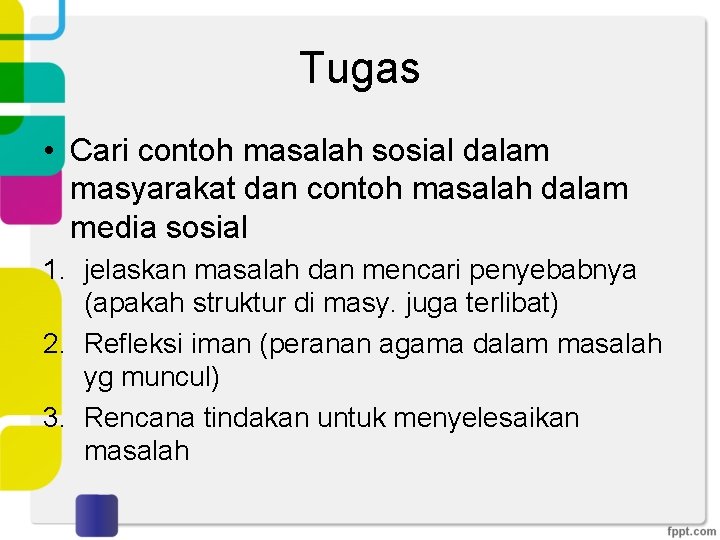 Tugas

• Cari contoh masalah sosial dalam masyarakat dan contoh masalah dalam media sosial

1. jelaskan masalah dan mencari penyebabnya (apakah struktur di masy. juga terlibat)
2. Refleksi iman (peranan agama dalam masalah yg muncul)
3. Rencana tindakan untuk menyelesaikan masalah

fppt.com